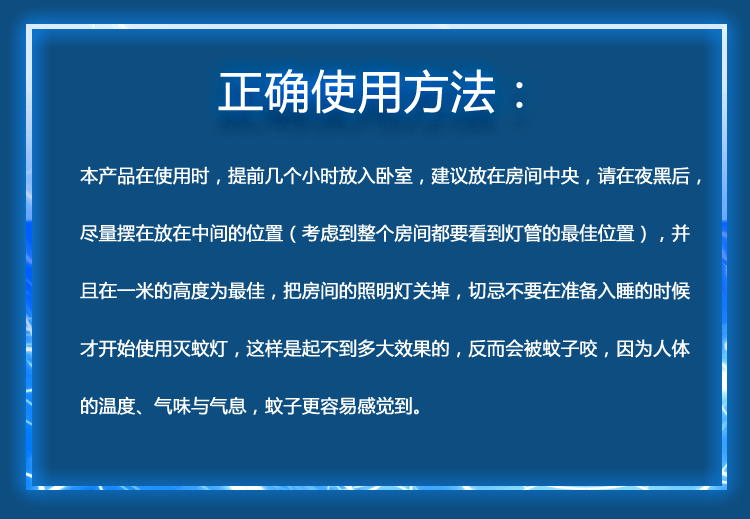 正确使用方法：

本产品在使用时，提前几个小时放入卧室，建议放在房间中央，请在夜黑后，尽量摆在放在中间的位置（考虑到整个房间都要看到灯管的最佳位置），并且在一米的高度为最佳，把房间的照明灯关掉，切忌不要在准备入睡的时候才开始使用灭蚊灯，这样是起不到多大效果的，反而会被蚊子咬，因为人体的温度、气味与气息，蚊子更容易感觉到。